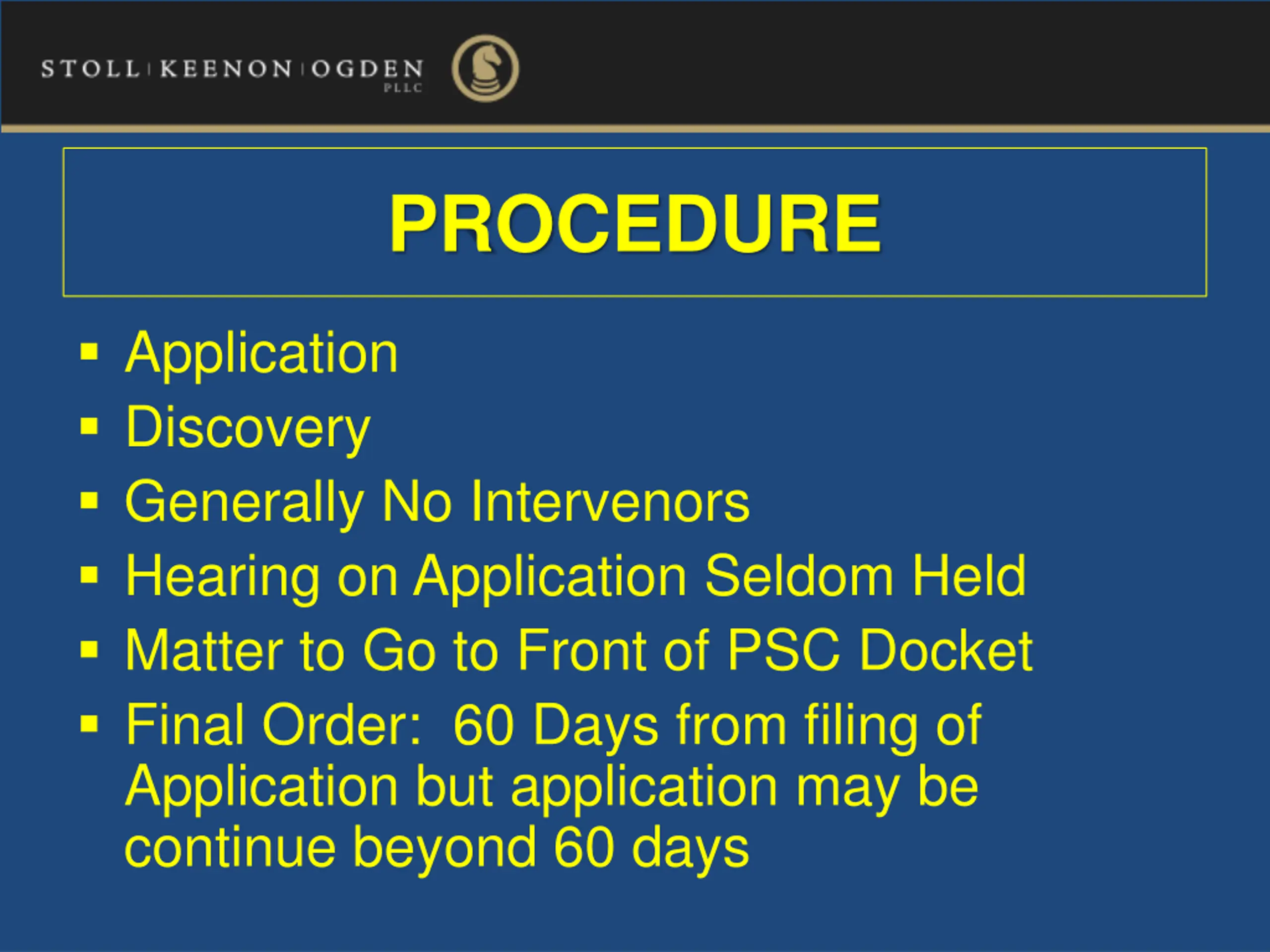 STOLL | KEENON | OGDEN
PLLC

PROCEDURE

▪ Application
▪ Discovery
▪ Generally No Intervenors
▪ Hearing on Application Seldom Held
▪ Matter to Go to Front of PSC Docket
▪ Final Order: 60 Days from filing of Application but application may be continue beyond 60 days